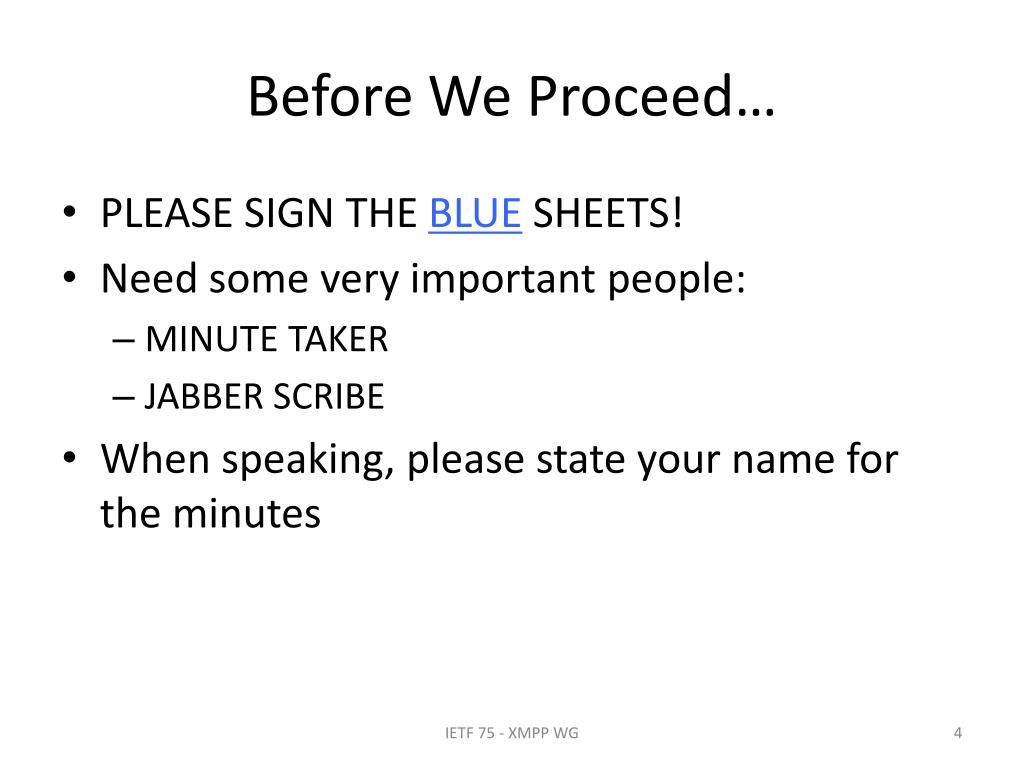 Before We Proceed…

• PLEASE SIGN THE BLUE SHEETS!
• Need some very important people:
– MINUTE TAKER
– JABBER SCRIBE
• When speaking, please state your name for the minutes

IETF 75 - XMPP WG

4